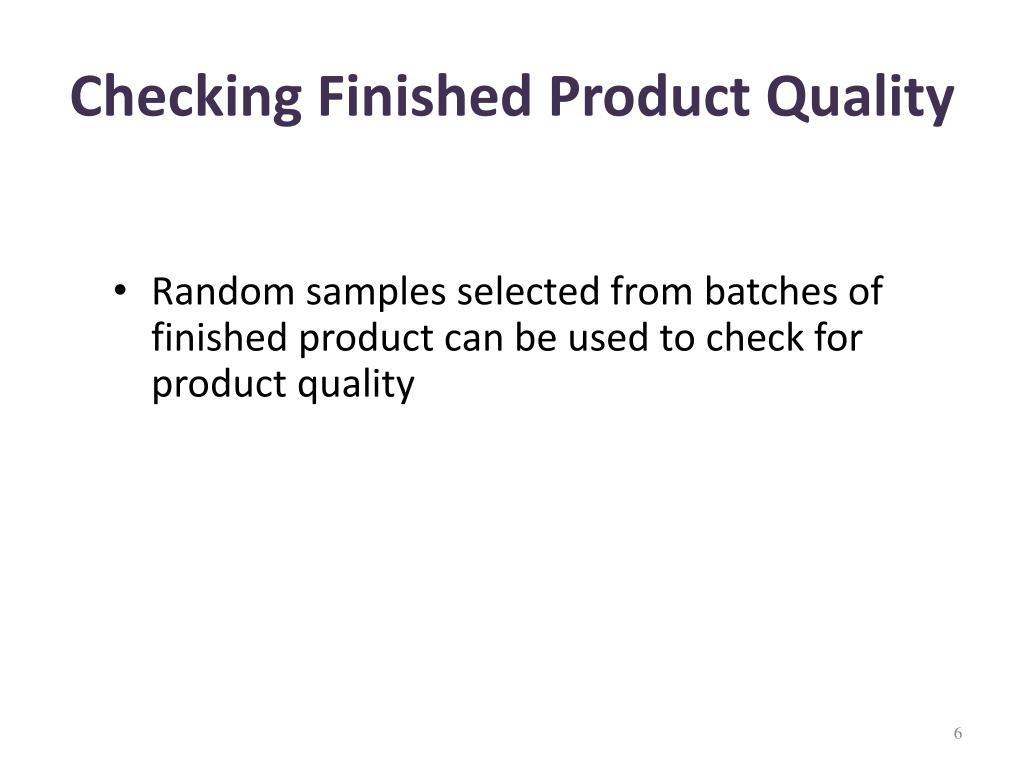 Checking Finished Product Quality

• Random samples selected from batches of finished product can be used to check for product quality

6